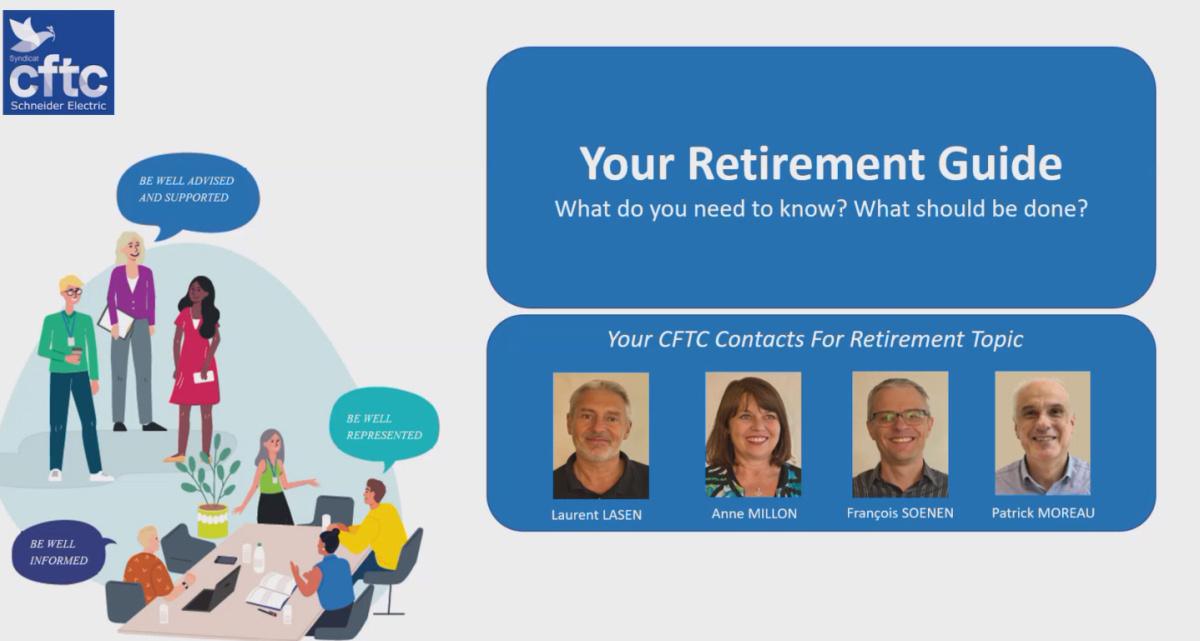 Syndicat
cftc
Schneider Electric

BE WELL ADVISED AND SUPPORTED

BE WELL REPRESENTED

BE WELL INFORMED

Your Retirement Guide
What do you need to know? What should be done?

Your CFTC Contacts For Retirement Topic

Laurent LASEN

Anne MILLON

François SOENEN

Patrick MOREAU